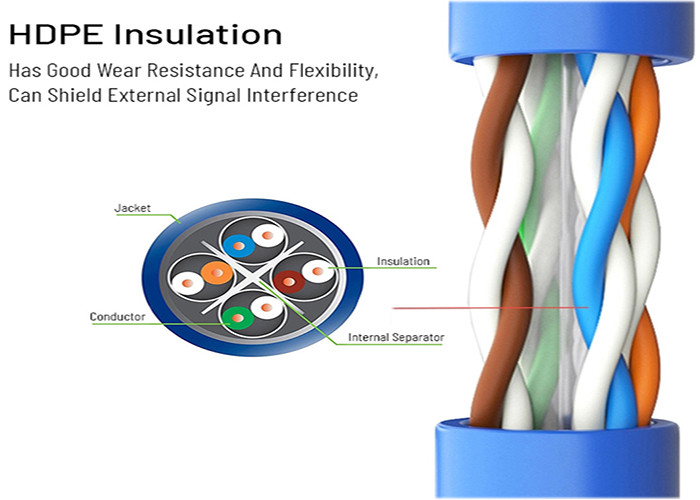 HDPE Insulation

Has Good Wear Resistance And Flexibility, Can Shield External Signal Interference

Jacket

Insulation

Conductor

Internal Separator